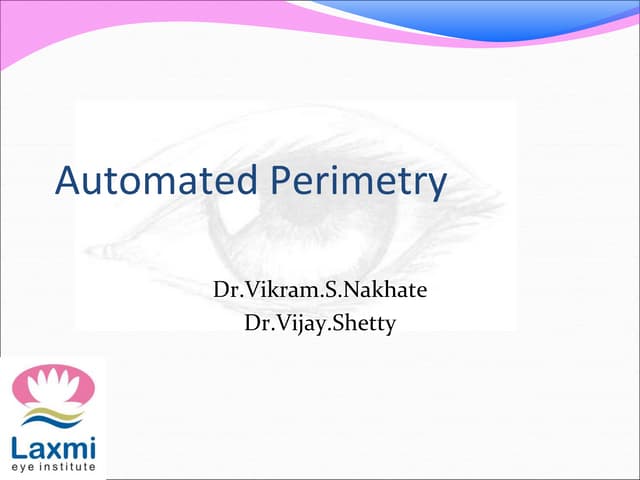 Automated Perimetry

Dr.Vikram.S.Nakhate
Dr.Vijay.Shetty

Laxmi
eye institute